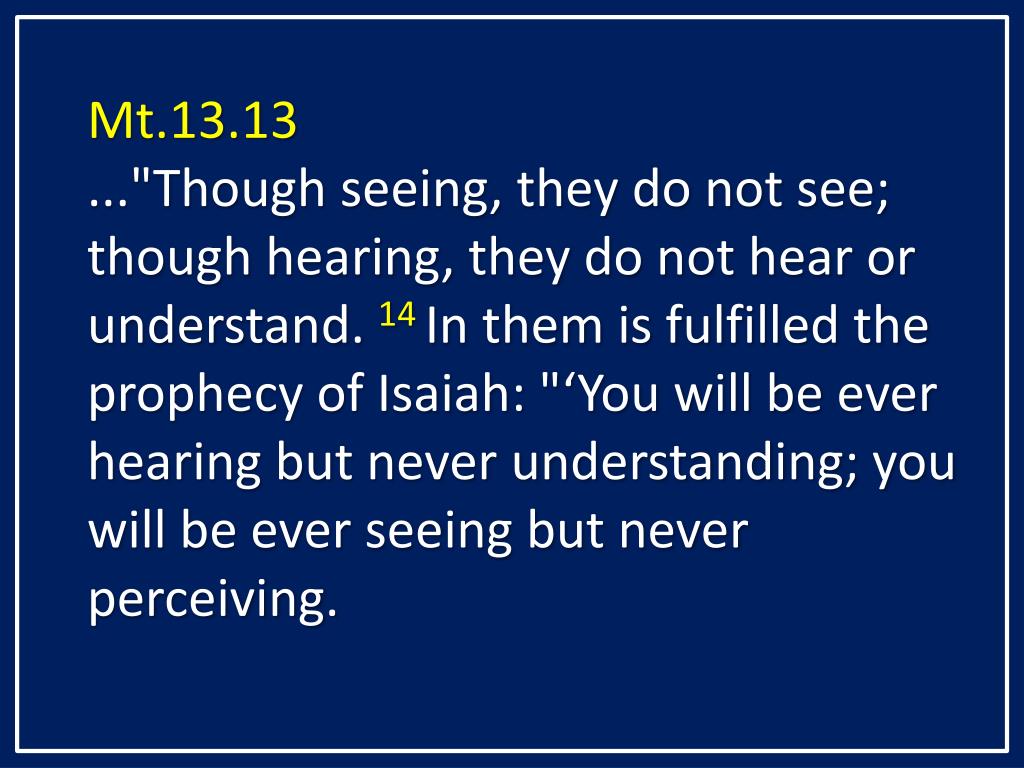 Mt.13.13
..."Though seeing, they do not see; though hearing, they do not hear or understand. $^{14}$ In them is fulfilled the prophecy of Isaiah: "‘You will be ever hearing but never understanding; you will be ever seeing but never perceiving.